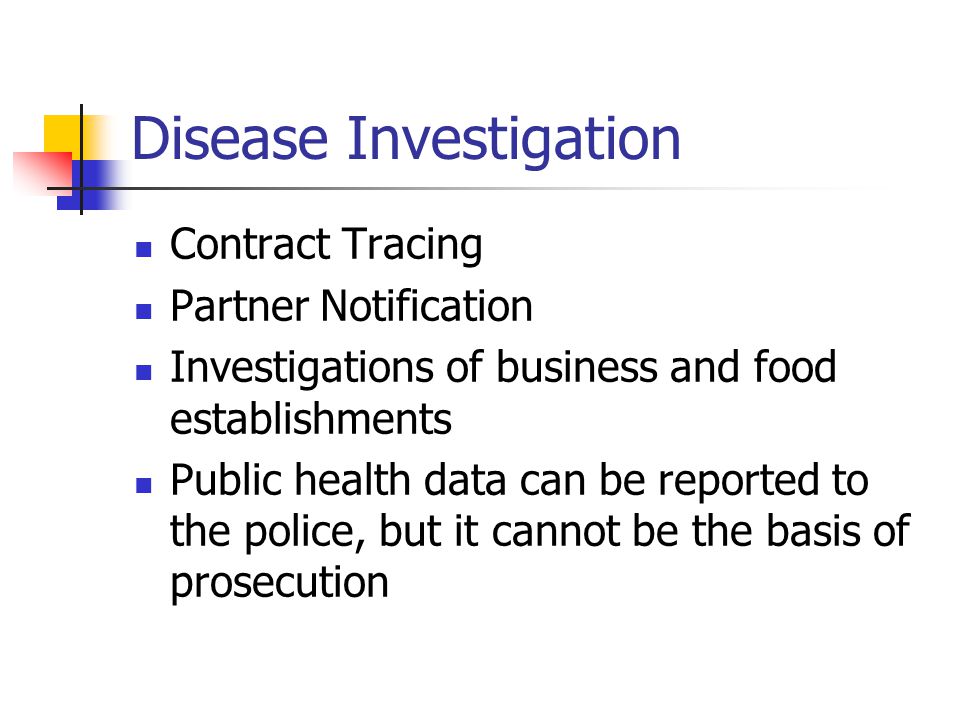 Disease Investigation

- Contract Tracing
- Partner Notification
- Investigations of business and food establishments
- Public health data can be reported to the police, but it cannot be the basis of prosecution